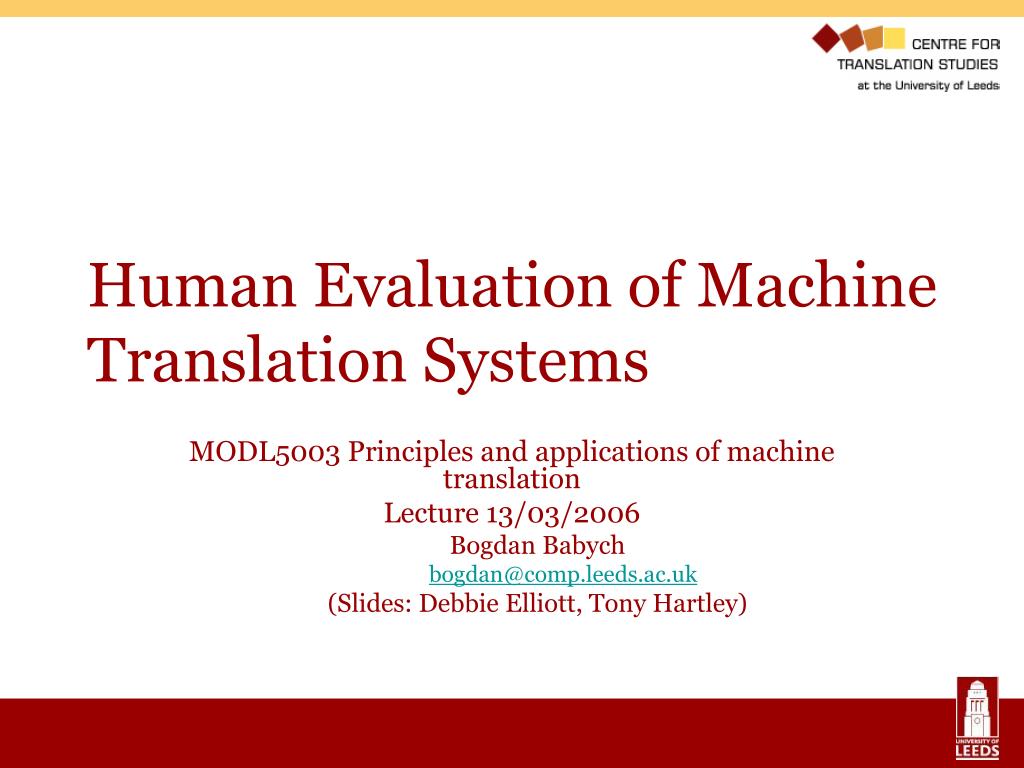 CENTRE FOR
TRANSLATION STUDIES
at the University of Leeds

Human Evaluation of Machine Translation Systems

MODL5003 Principles and applications of machine translation
Lecture 13/03/2006
Bogdan Babych
bogdan@comp.leeds.ac.uk
(Slides: Debbie Elliott, Tony Hartley)

UNIVERSITY OF
LEEDS